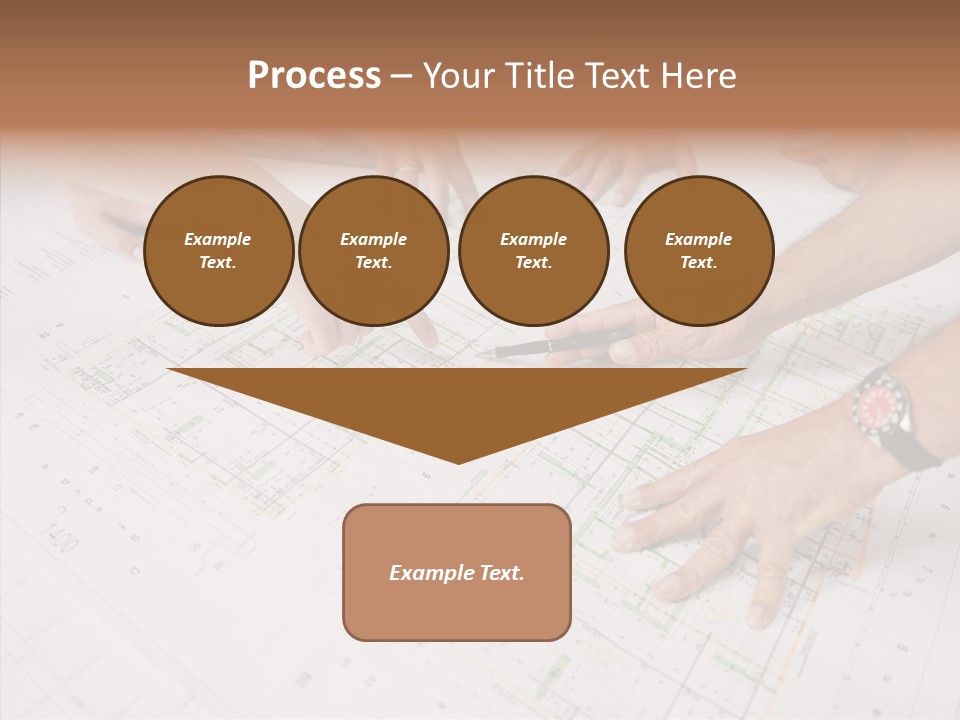 Process – Your Title Text Here

Example Text.

Example Text.

Example Text.

Example Text.

Example Text.